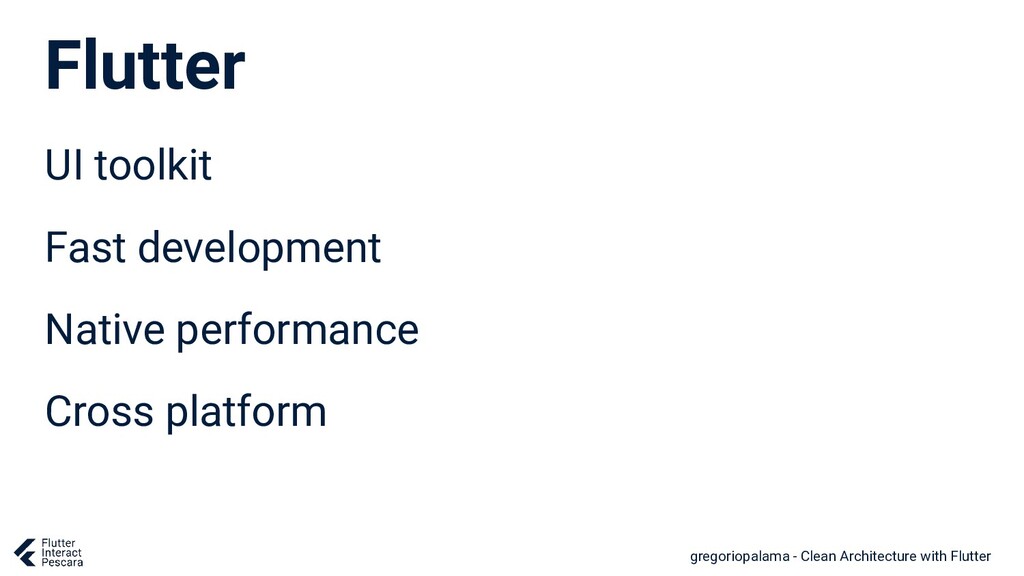 Flutter

UI toolkit

Fast development

Native performance

Cross platform

Flutter
Interact
Pescara

gregoriopalama - Clean Architecture with Flutter